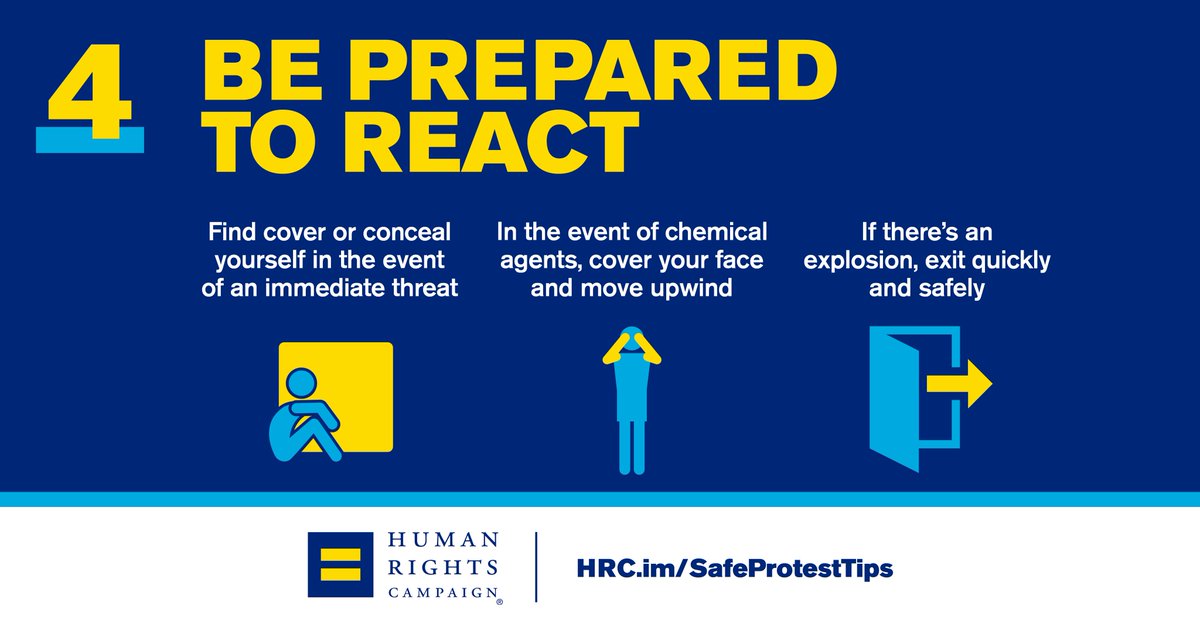 4 BE PREPARED TO REACT

Find cover or conceal yourself in the event of an immediate threat

In the event of chemical agents, cover your face and move upwind

If there's an explosion, exit quickly and safely

HUMAN RIGHTS CAMPAIGN®

HRC.im/SafeProtestTips